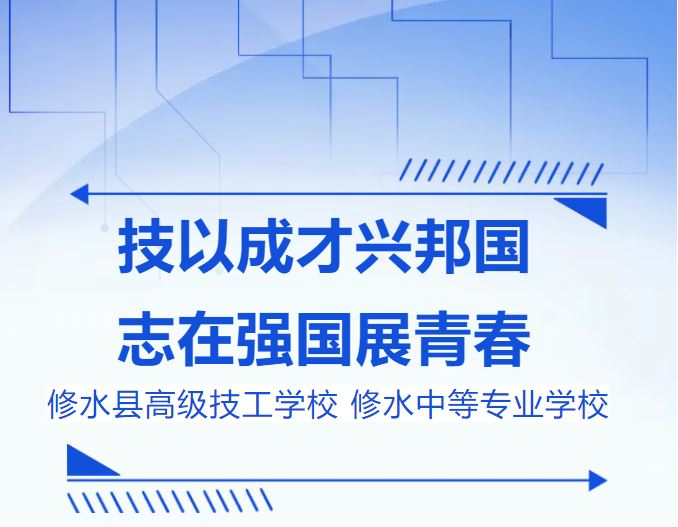 技以成才兴邦国
志在强国展青春
修水县高级技工学校 修水中等专业学校